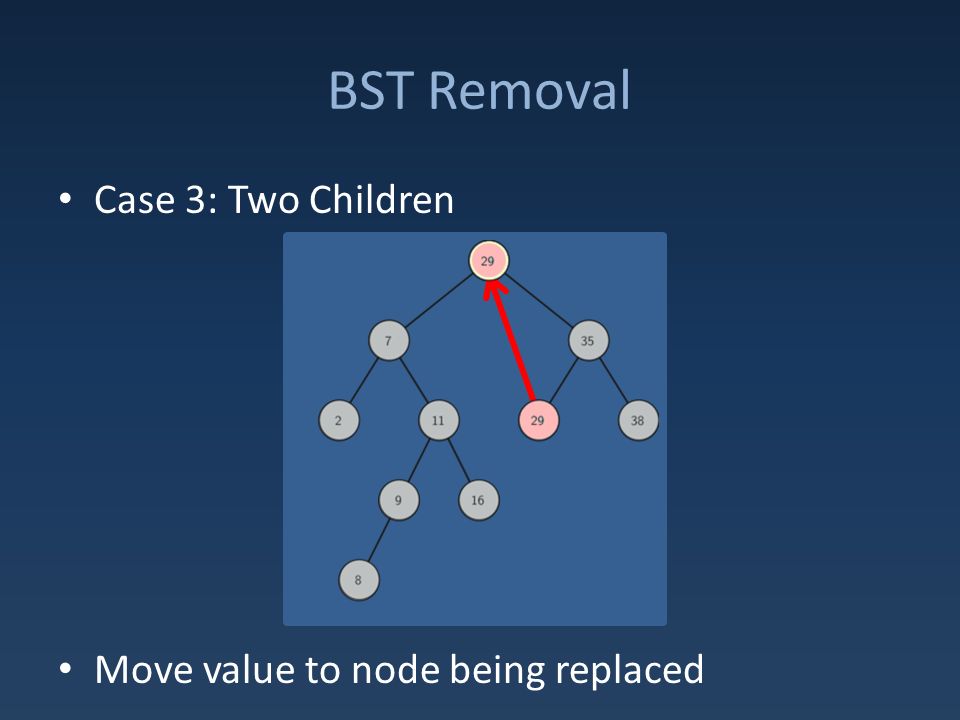 BST Removal

• Case 3: Two Children

29
7
35
2
11
29
38
9
16
8

• Move value to node being replaced